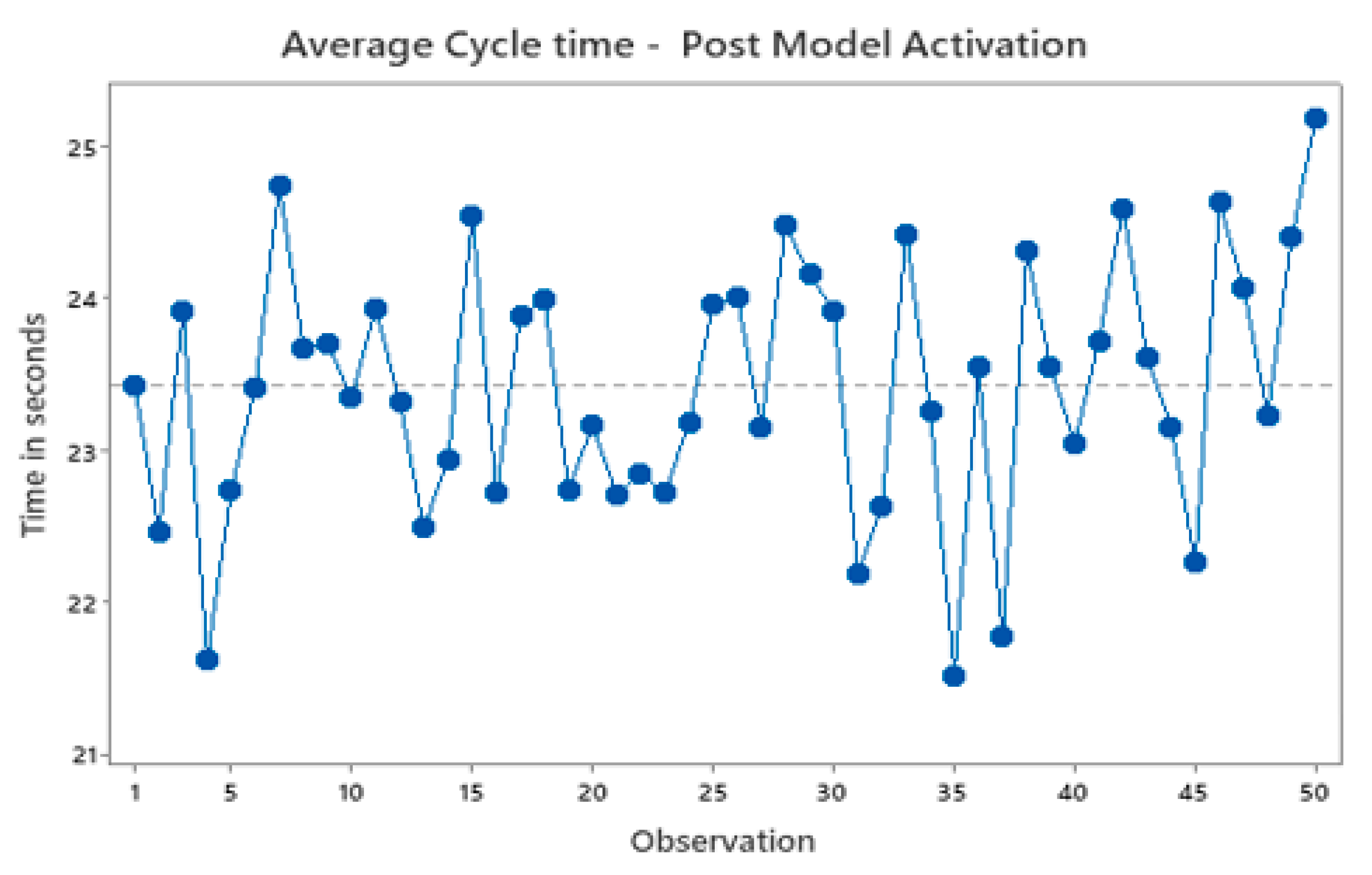 Average Cycle time - Post Model Activation

Time in seconds

25
24
23
22
21

1 5 10 15 20 25 30 35 40 45 50

Observation